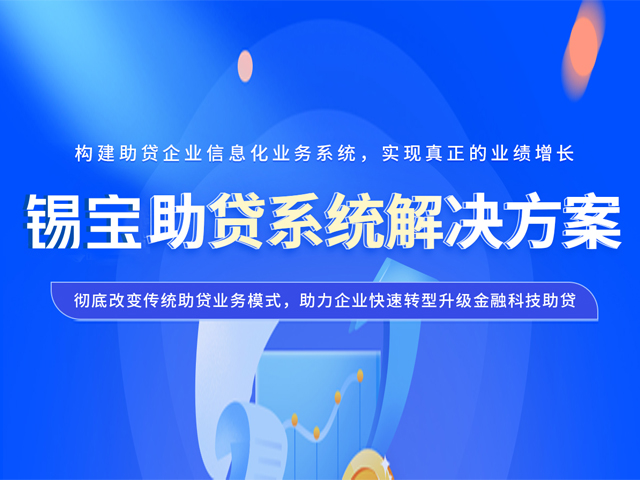 构建助贷企业信息化业务系统，实现真正的业绩增长

锡宝助贷系统解决方案

彻底改变传统助贷业务模式，助力企业快速转型升级金融科技助贷